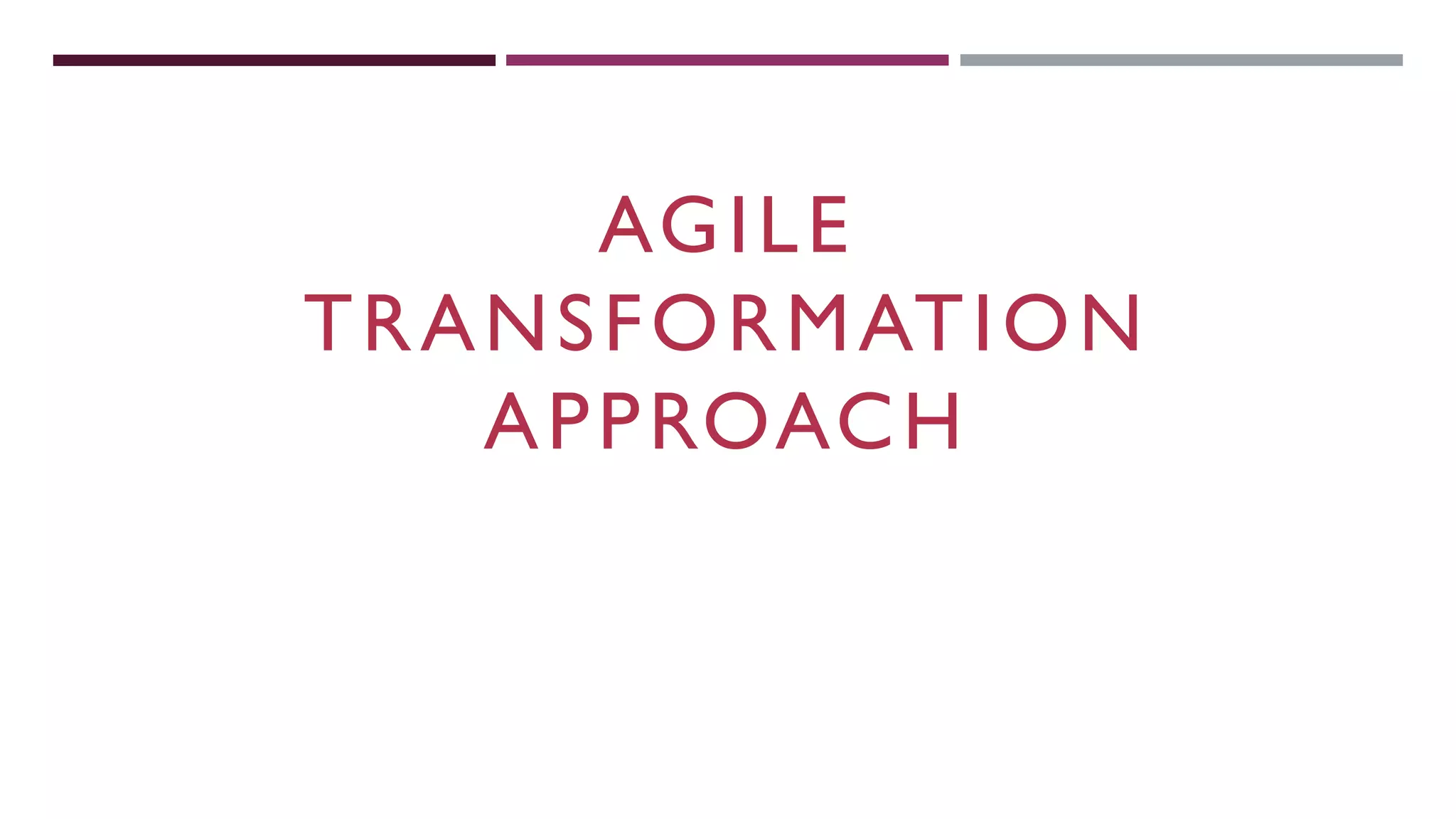 AGILE TRANSFORMATION APPROACH